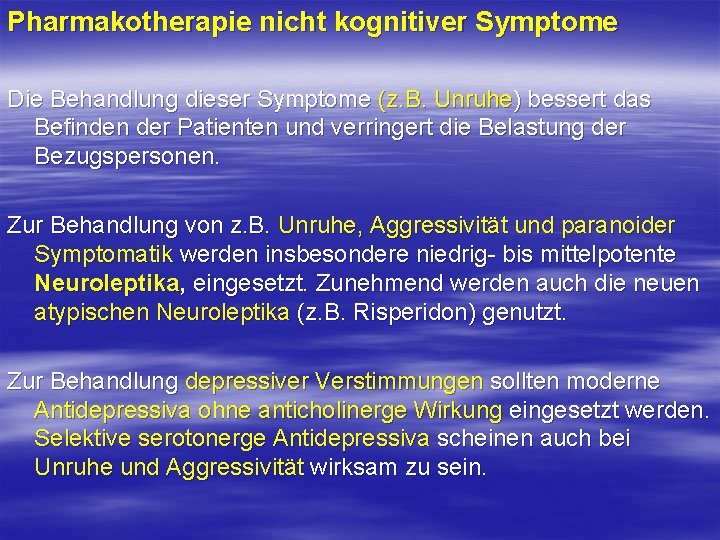 Pharmakotherapie nicht kognitiver Symptome

Die Behandlung dieser Symptome (z.B. Unruhe) bessert das Befinden der Patienten und verringert die Belastung der Bezugspersonen.

Zur Behandlung von z.B. Unruhe, Aggressivität und paranoider Symptomatik werden insbesondere niedrig- bis mittelpotente Neuroleptika, eingesetzt. Zunehmend werden auch die neuen atypischen Neuroleptika (z.B. Risperidon) genutzt.

Zur Behandlung depressiver Verstimmungen sollten moderne Antidepressiva ohne anticholinerge Wirkung eingesetzt werden. Selektive serotonerge Antidepressiva scheinen auch bei Unruhe und Aggressivität wirksam zu sein.